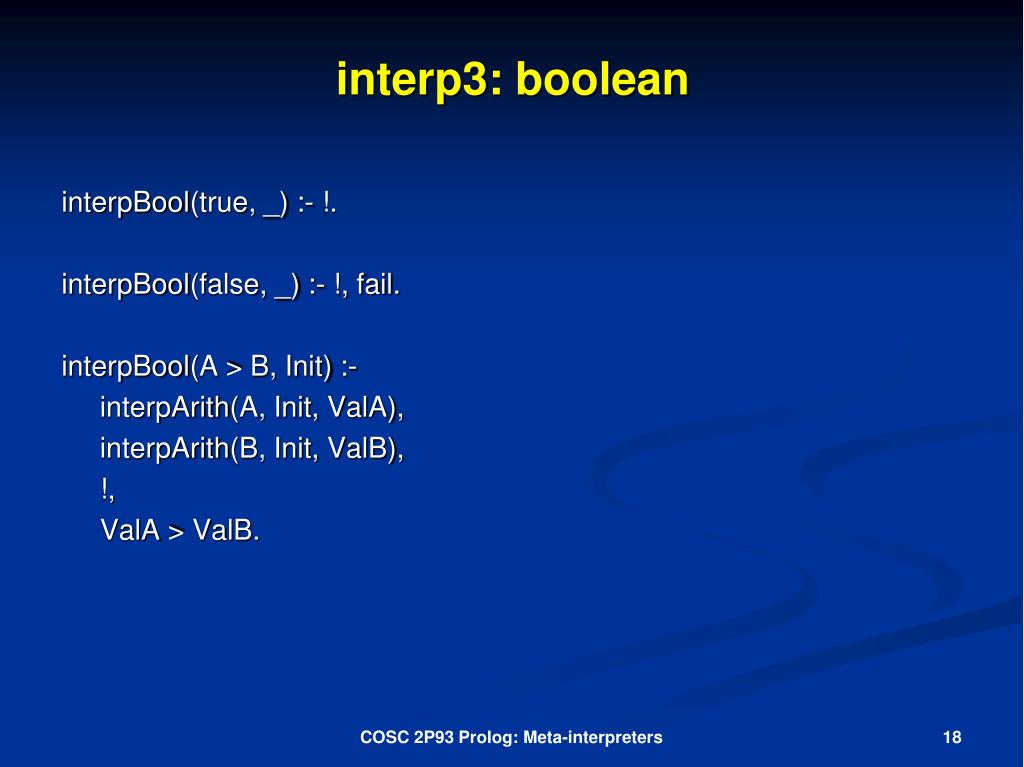 interp3: boolean

interpBool(true, _) :- !.

interpBool(false, _) :- !, fail.

interpBool(A > B, Init) :-
interpArith(A, Init, ValA),
interpArith(B, Init, ValB),
!,
ValA > ValB.

COSC 2P93 Prolog: Meta-interpreters

18